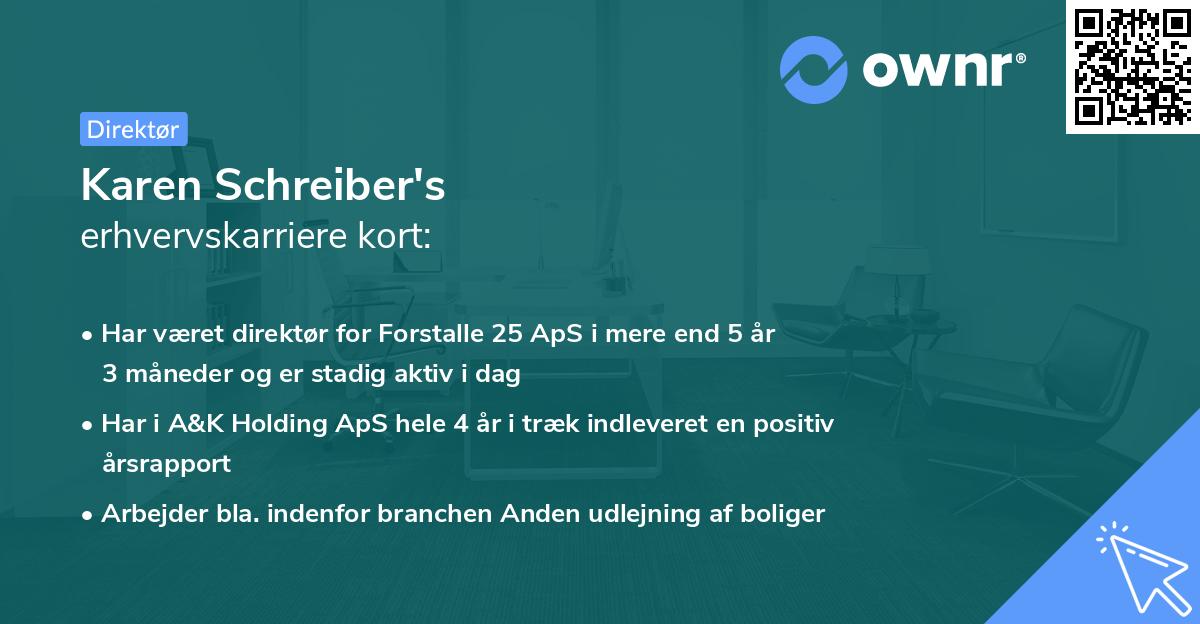 ownr®

Direktør

Karen Schreiber's
erhvervskarriere kort:

• Har været direktør for Forstalle 25 ApS i mere end 5 år 3 måneder og er stadig aktiv i dag
• Har i A&K Holding ApS hele 4 år i træk indleveret en positiv årsrapport
• Arbejder bla. indenfor branchen Anden udlejning af boliger